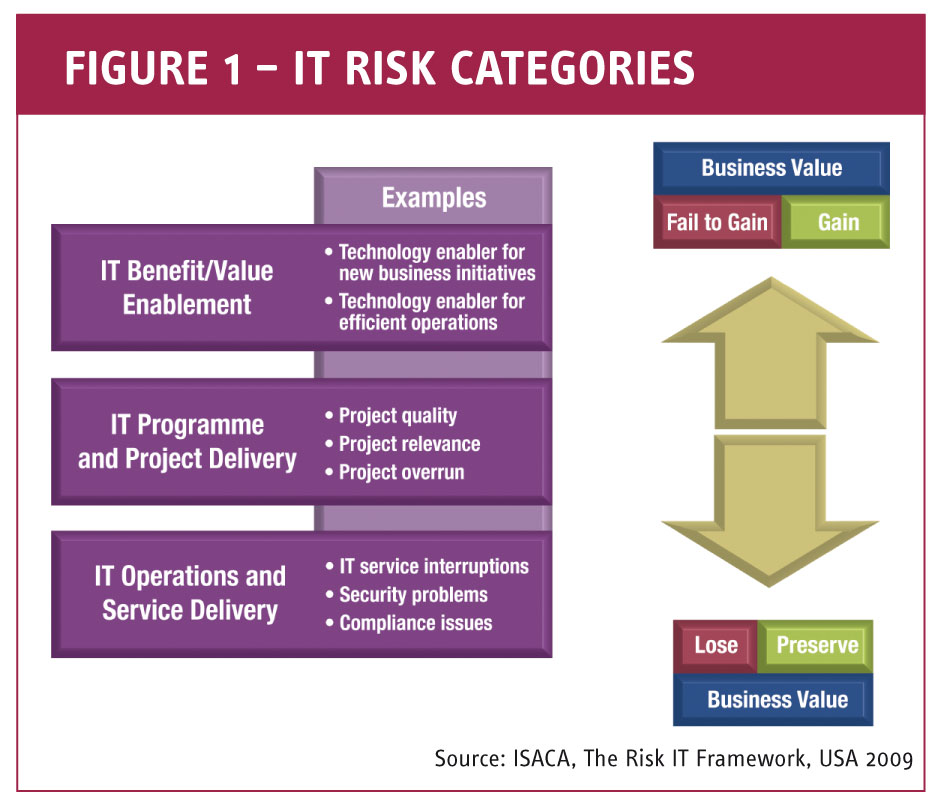 FIGURE 1 – IT RISK CATEGORIES

Examples

IT Benefit/Value Enablement

• Technology enabler for new business initiatives
• Technology enabler for efficient operations

IT Programme and Project Delivery

• Project quality
• Project relevance
• Project overrun

IT Operations and Service Delivery

• IT service interruptions
• Security problems
• Compliance issues

Business Value

Fail to Gain

Gain

Lose

Preserve

Business Value

Source: ISACA, The Risk IT Framework, USA 2009